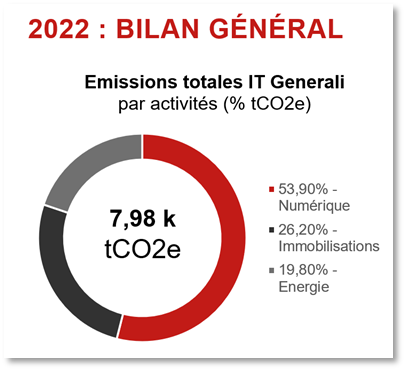 2022 : BILAN GÉNÉRAL

Emissions totales IT Generali
par activités (% tCO2e)

7,98 k
tCO2e

53,90% - Numérique

26,20% - Immobilisations

19,80% - Energie